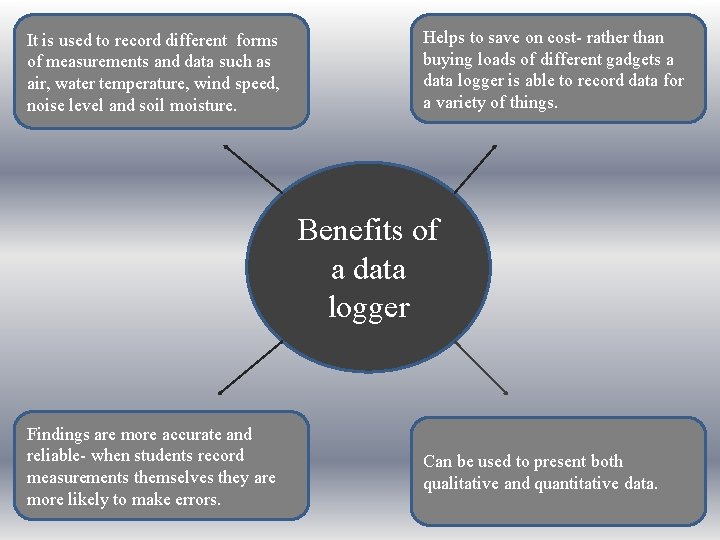 It is used to record different forms of measurements and data such as air, water temperature, wind speed, noise level and soil moisture.

Helps to save on cost- rather than buying loads of different gadgets a data logger is able to record data for a variety of things.

Benefits of a data logger

Findings are more accurate and reliable- when students record measurements themselves they are more likely to make errors.

Can be used to present both qualitative and quantitative data.